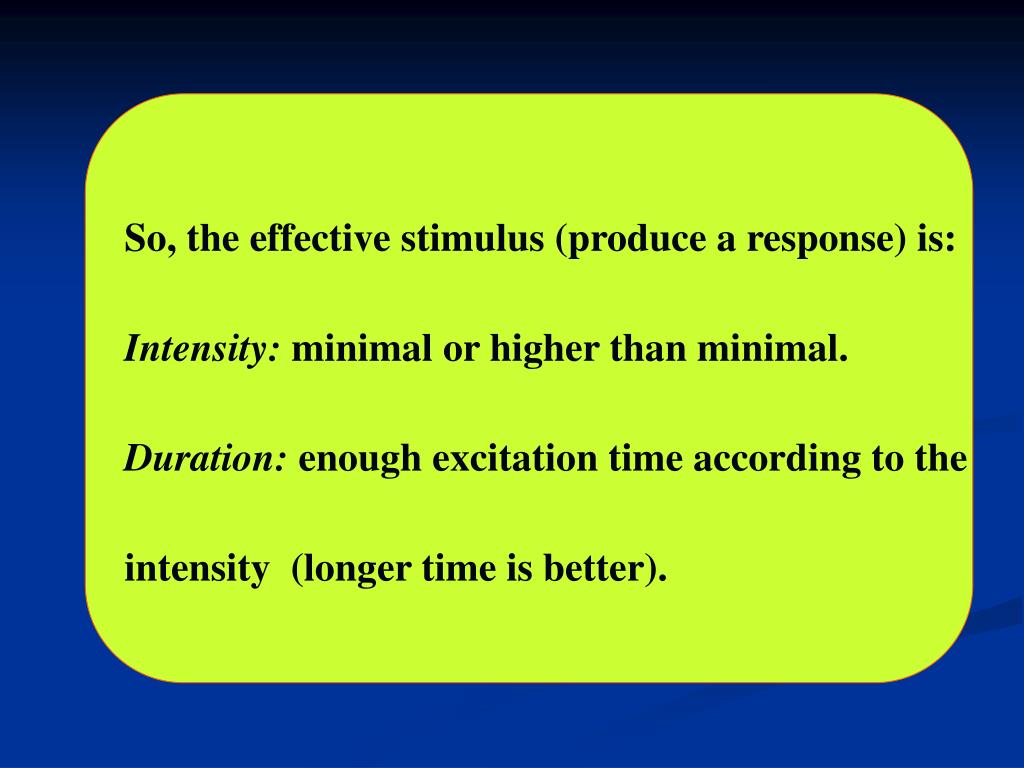 So, the effective stimulus (produce a response) is:

Intensity: minimal or higher than minimal.

Duration: enough excitation time according to the intensity (longer time is better).